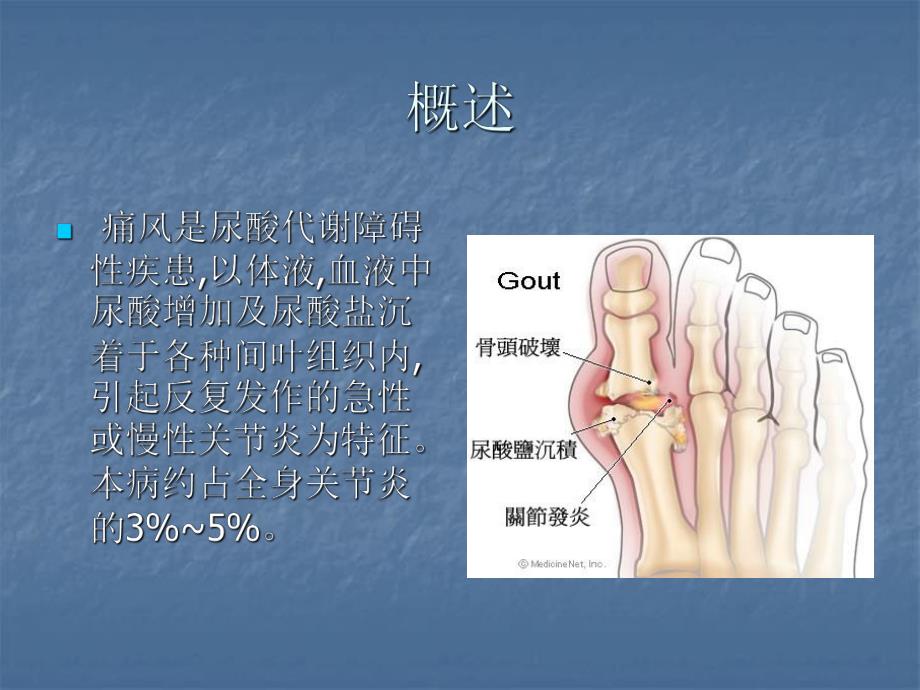 概述

痛风是尿酸代谢障碍性疾患,以体液,血液中尿酸增加及尿酸盐沉着于各种间叶组织内,引起反复发作的急性或慢性关节炎为特征。本病约占全身关节炎的3%~5%。

Gout

骨頭破壞

尿酸鹽沉積

關節發炎

© MedicineNet, Inc.